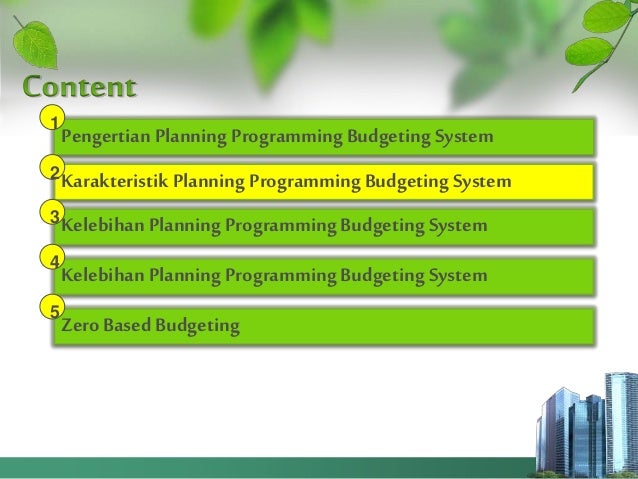 Content

1 Pengertian Planning Programming Budgeting System

2 Karakteristik Planning Programming Budgeting System

3 Kelebihan Planning Programming Budgeting System

4 Kelebihan Planning Programming Budgeting System

5 Zero Based Budgeting